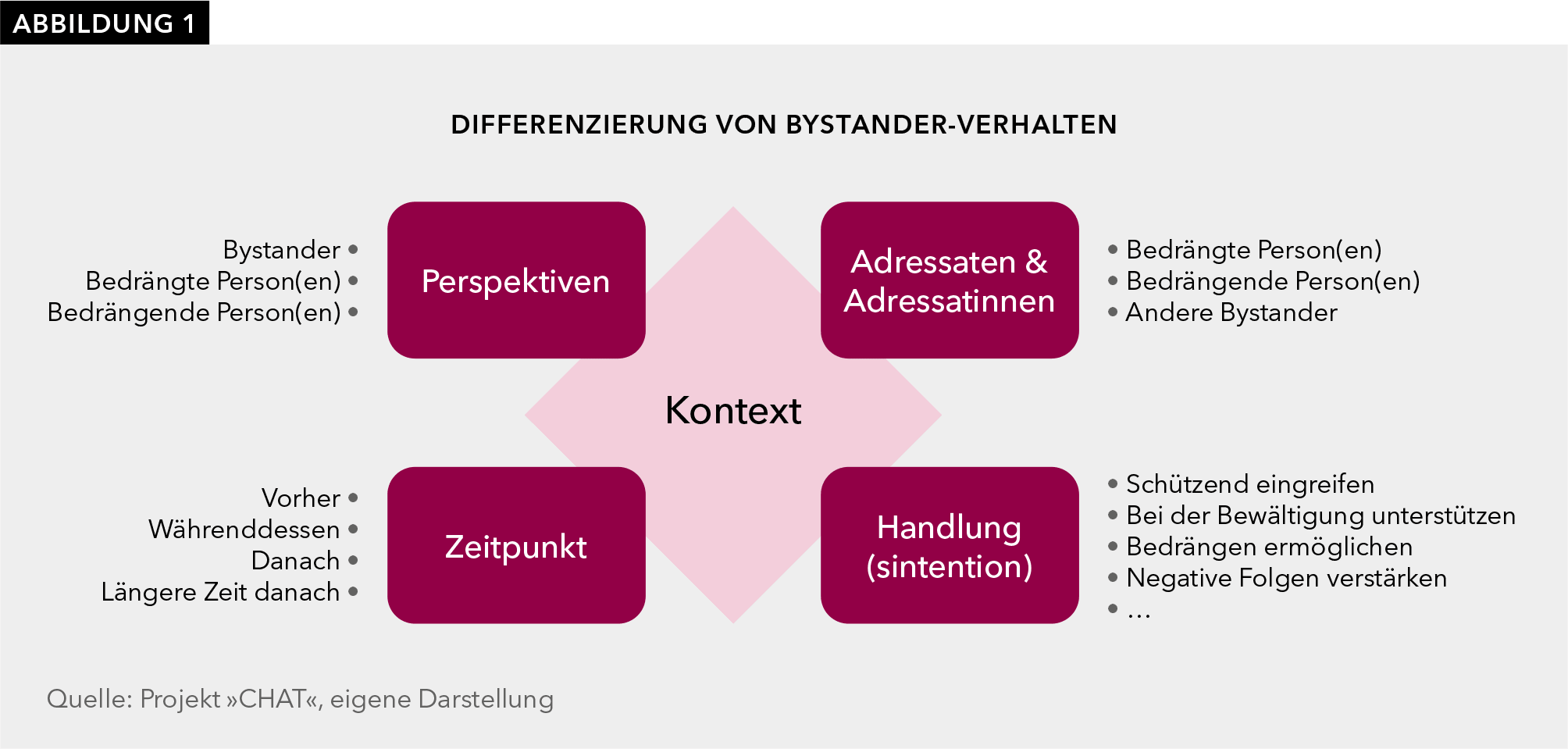 ABBILDUNG 1

DIFFERENZIERUNG VON BYSTANDER-VERHALTEN

Bystander •
Bedrängte Person(en) •
Bedrängende Person(en) •

Perspektiven

Adressaten & Adressatinnen

• Bedrängte Person(en)
• Bedrängende Person(en)
• Andere Bystander

Kontext

Vorher •
Währenddessen •
Danach •
Längere Zeit danach •

Zeitpunkt

Handlung (sintention)

• Schützend eingreifen
• Bei der Bewältigung unterstützen
• Bedrängen ermöglichen
• Negative Folgen verstärken
• …

Quelle: Projekt »CHAT«, eigene Darstellung